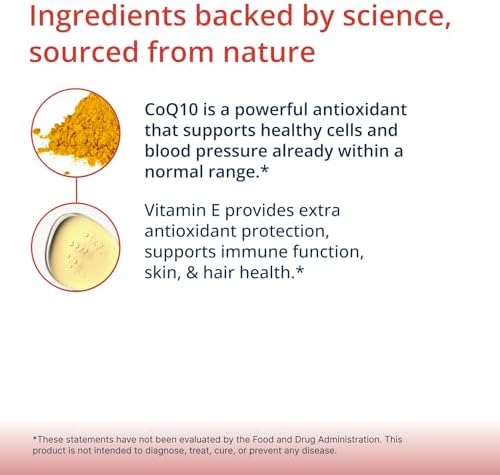 Ingredients backed by science, sourced from nature

CoQ10 is a powerful antioxidant that supports healthy cells and blood pressure already within a normal range.*

Vitamin E provides extra antioxidant protection, supports immune function, skin, & hair health.*

*These statements have not been evaluated by the Food and Drug Administration. This product is not intended to diagnose, treat, cure, or prevent any disease.